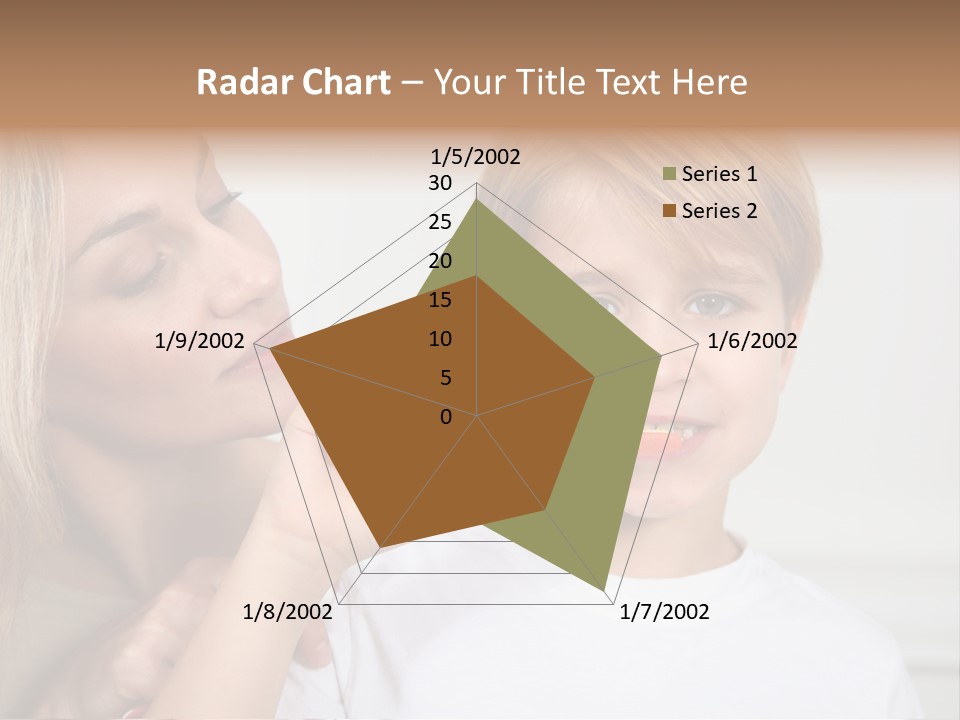 Radar Chart – Your Title Text Here

1/5/2002
30
25
20
15
10
5
0
1/6/2002
1/7/2002
1/8/2002
1/9/2002

Series 1
Series 2